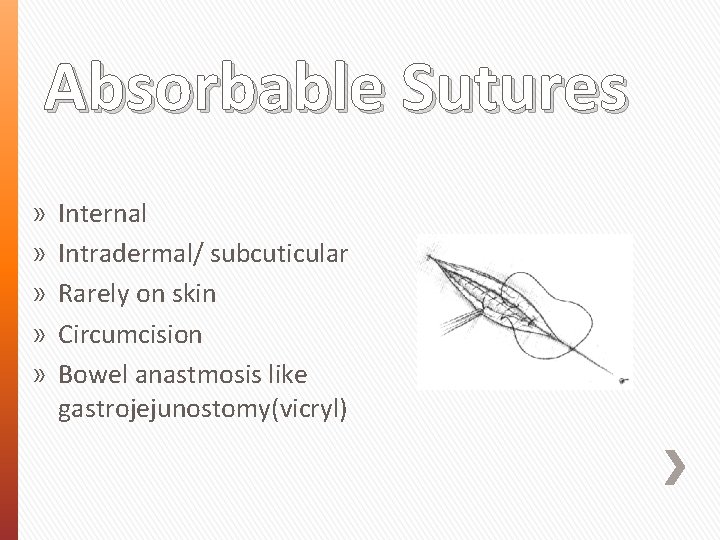 Absorbable Sutures

» Internal
» Intradermal/ subcuticular
» Rarely on skin
» Circumcision
» Bowel anastmosis like gastrojejunostomy(vicryl)